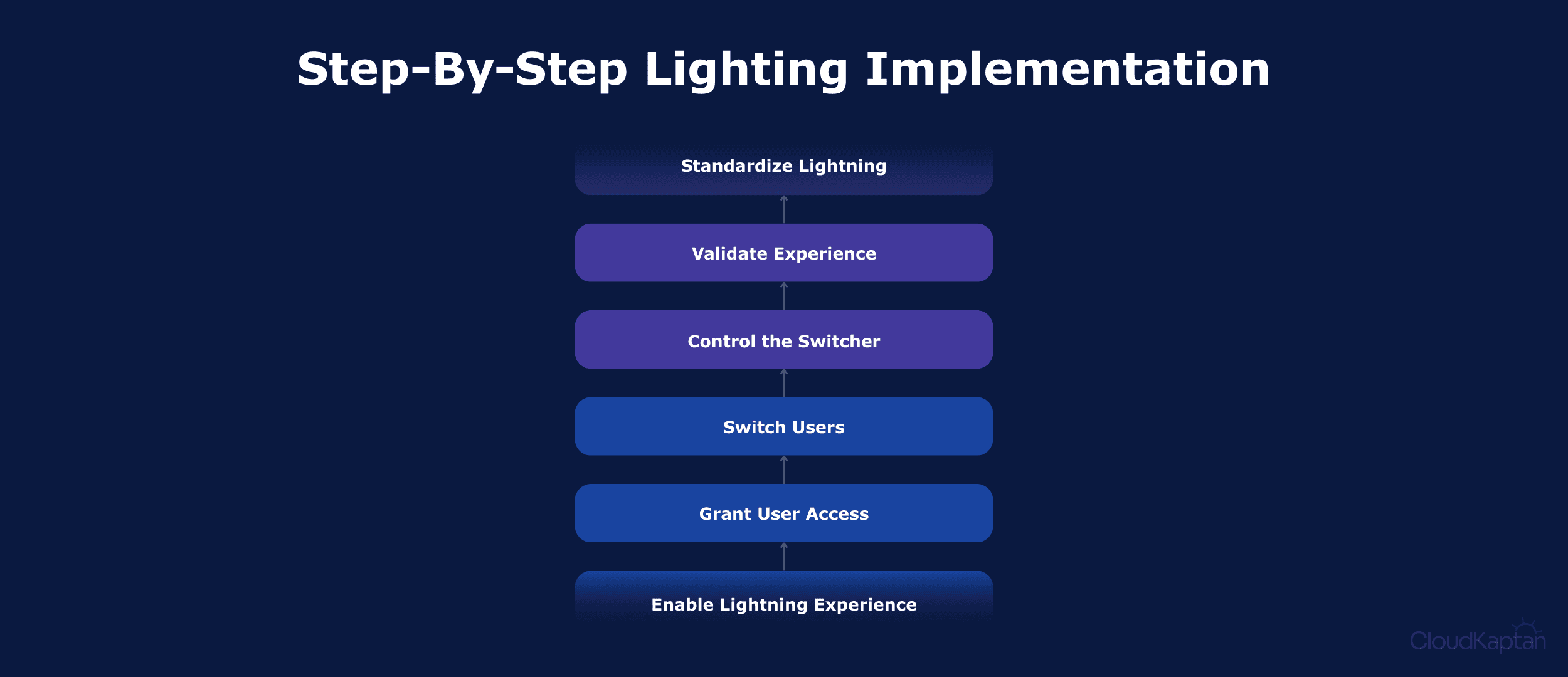 Step-By-Step Lighting Implementation

Standardize Lightning

Validate Experience

Control the Switcher

Switch Users

Grant User Access

Enable Lightning Experience

CloudKaptan